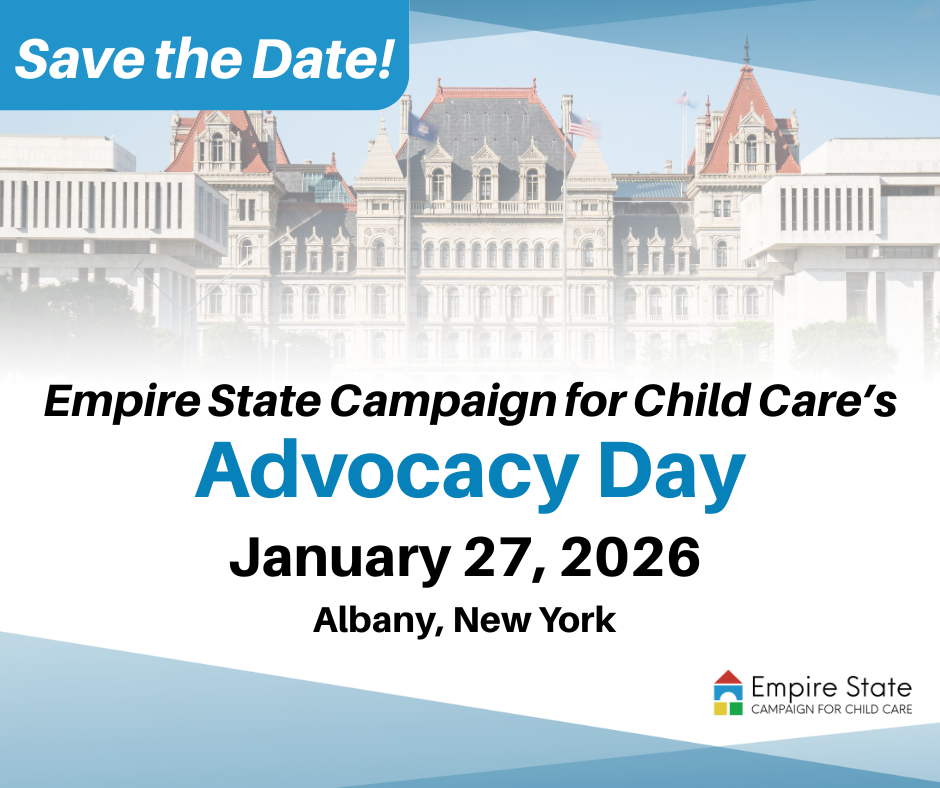 Save the Date!

Empire State Campaign for Child Care's

Advocacy Day

January 27, 2026

Albany, New York

Empire State
CAMPAIGN FOR CHILD CARE